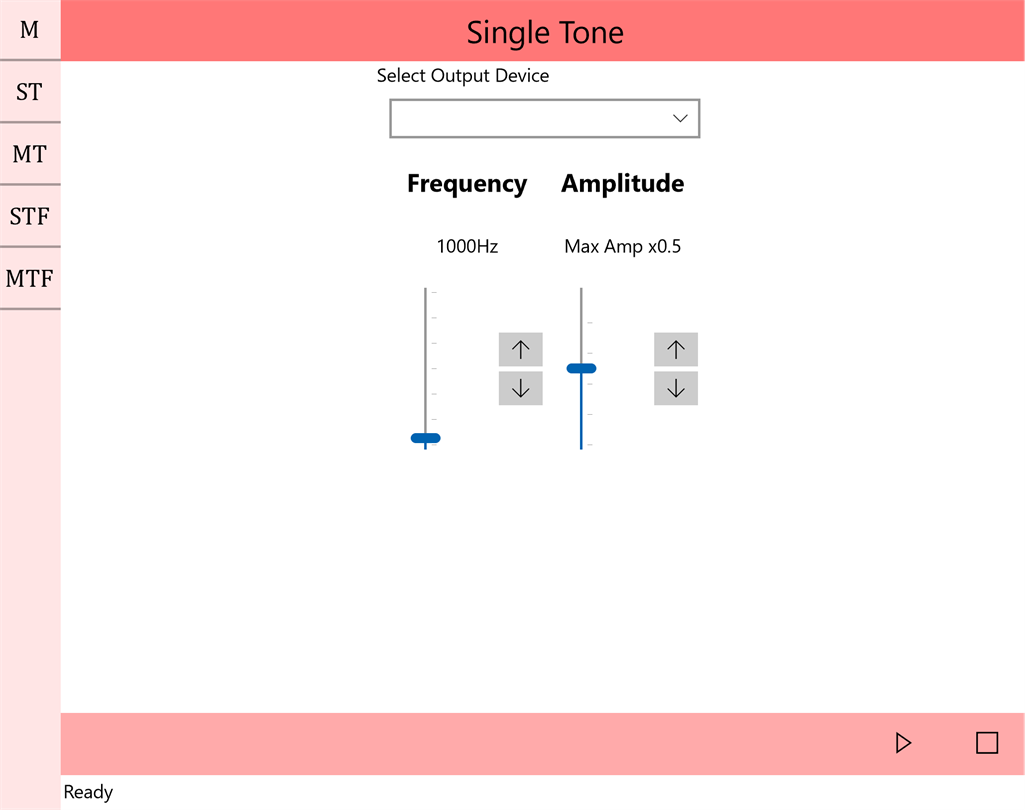 M
ST
MT
STF
MTF

Single Tone

Select Output Device

Frequency

Amplitude

1000Hz

Max Amp x0.5

Ready